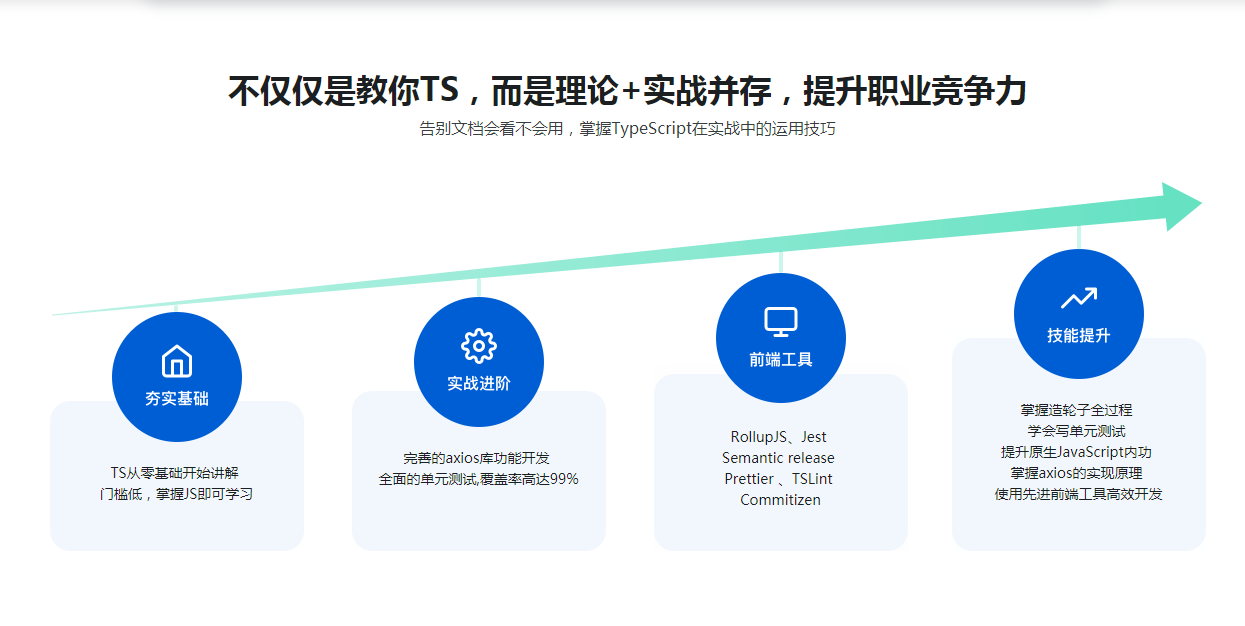 不仅仅是教你TS，而是理论+实战并存，提升职业竞争力
告别文档会看不会用，掌握TypeScript在实战中的运用技巧

夯实基础
TS从零基础开始讲解
门槛低，掌握JS即可学习

实战进阶
完善的axios库功能开发
全面的单元测试,覆盖率高达99%

前端工具
RollupJS、Jest
Semantic release
Prettier 、TSLint
Commitizen

技能提升
掌握造轮子全过程
学会写单元测试
提升原生JavaScript内功
掌握axios的实现原理
使用先进前端工具高效开发